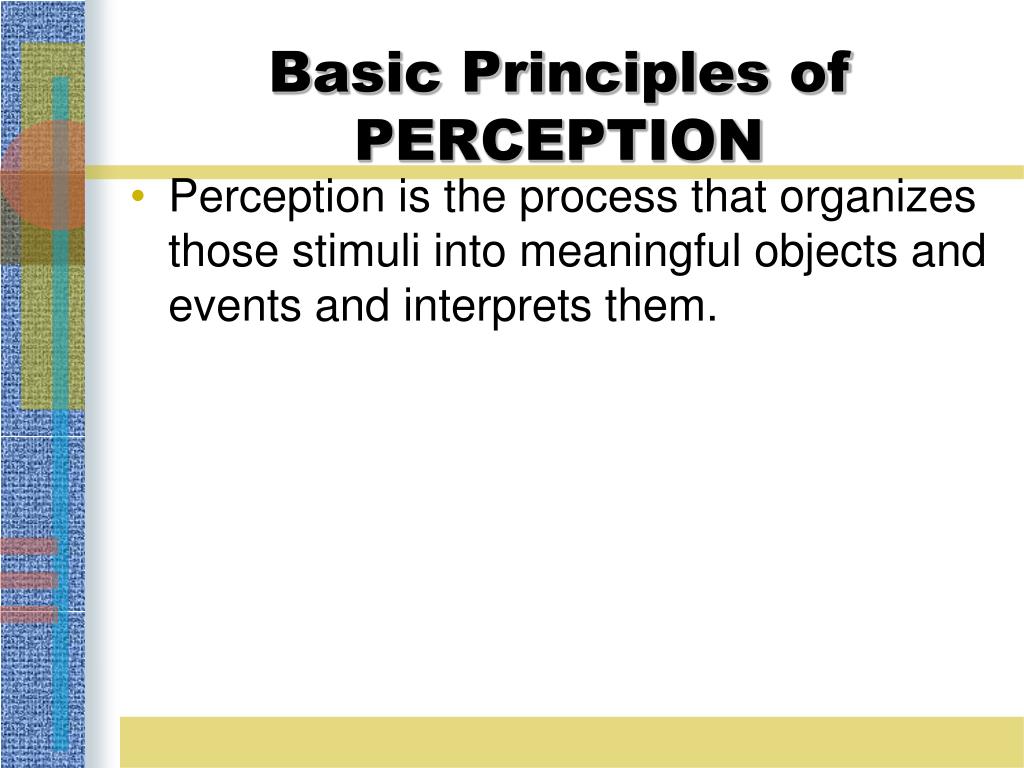 Basic Principles of PERCEPTION

• Perception is the process that organizes those stimuli into meaningful objects and events and interprets them.